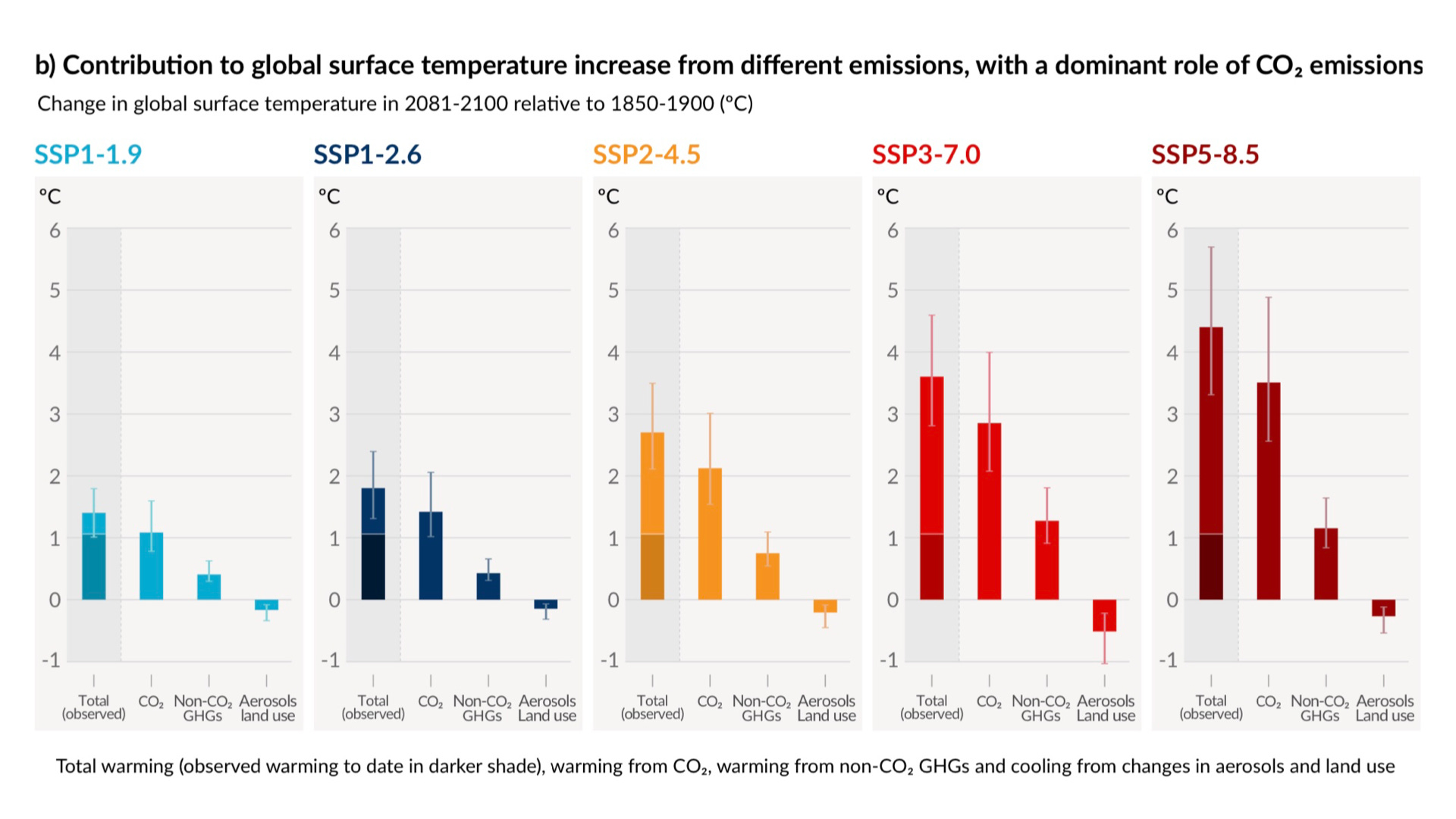 b) Contribution to global surface temperature increase from different emissions, with a dominant role of $CO_2$ emissions

Change in global surface temperature in 2081-2100 relative to 1850-1900 (°C)

SSP1-1.9

°C
6
5
4
3
2
1
0
-1

Total (observed) $CO_2$ Non-$CO_2$ GHGs Aerosols land use

SSP1-2.6

°C
6
5
4
3
2
1
0
-1

Total (observed) $CO_2$ Non-$CO_2$ GHGs Aerosols Land use

SSP2-4.5

°C
6
5
4
3
2
1
0
-1

Total (observed) $CO_2$ Non-$CO_2$ GHGs Aerosols Land use

SSP3-7.0

°C
6
5
4
3
2
1
0
-1

Total (observed) $CO_2$ Non-$CO_2$ GHGs Aerosols Land use

SSP5-8.5

°C
6
5
4
3
2
1
0
-1

Total (observed) $CO_2$ Non-$CO_2$ GHGs Aerosols Land use

Total warming (observed warming to date in darker shade), warming from $CO_2$, warming from non-$CO_2$ GHGs and cooling from changes in aerosols and land use